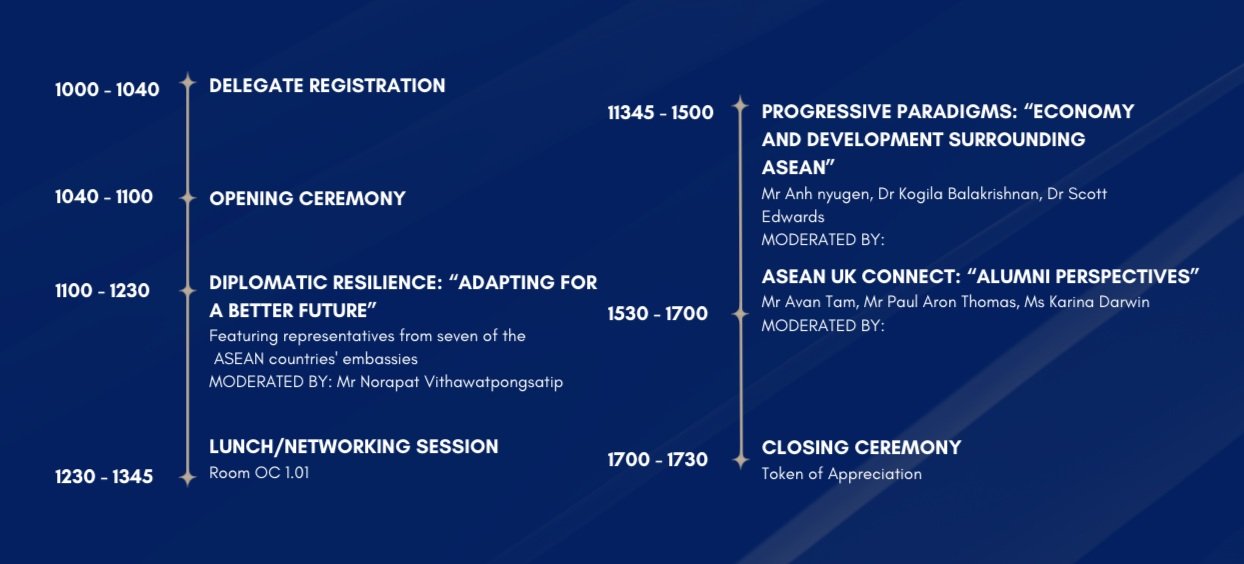 1000 - 1040 DELEGATE REGISTRATION

1040 - 1100 OPENING CEREMONY

1100 - 1230 DIPLOMATIC RESILIENCE: “ADAPTING FOR A BETTER FUTURE”
Featuring representatives from seven of the ASEAN countries' embassies
MODERATED BY: Mr Norapat Vithawatpongsatip

1230 - 1345 LUNCH/NETWORKING SESSION
Room OC 1.01

11345 - 1500 PROGRESSIVE PARADIGMS: “ECONOMY AND DEVELOPMENT SURROUNDING ASEAN”
Mr Anh nyugen, Dr Kogila Balakrishnan, Dr Scott Edwards
MODERATED BY:

1530 - 1700 ASEAN UK CONNECT: “ALUMNI PERSPECTIVES”
Mr Avan Tam, Mr Paul Aron Thomas, Ms Karina Darwin
MODERATED BY:

1700 - 1730 CLOSING CEREMONY
Token of Appreciation